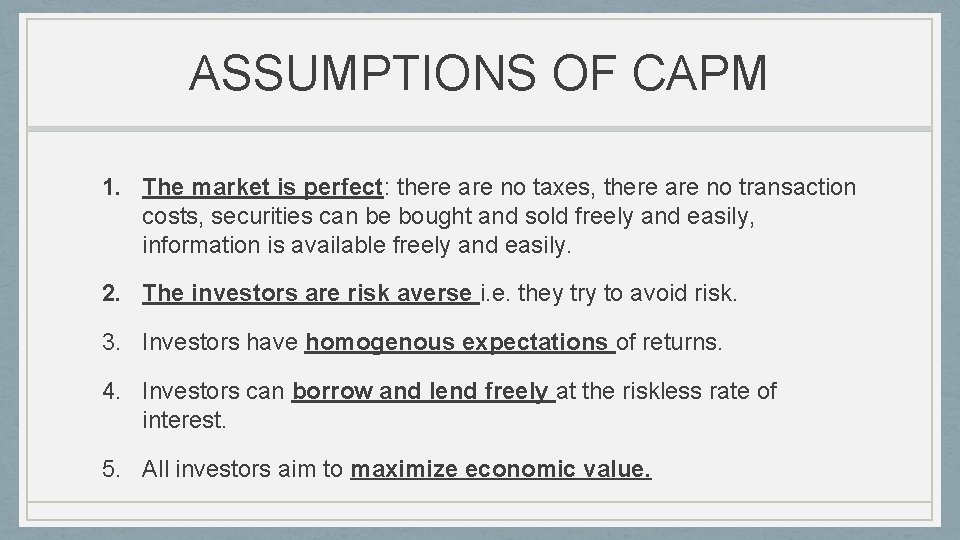 ASSUMPTIONS OF CAPM

1. The market is perfect: there are no taxes, there are no transaction costs, securities can be bought and sold freely and easily, information is available freely and easily.

2. The investors are risk averse i.e. they try to avoid risk.

3. Investors have homogenous expectations of returns.

4. Investors can borrow and lend freely at the riskless rate of interest.

5. All investors aim to maximize economic value.